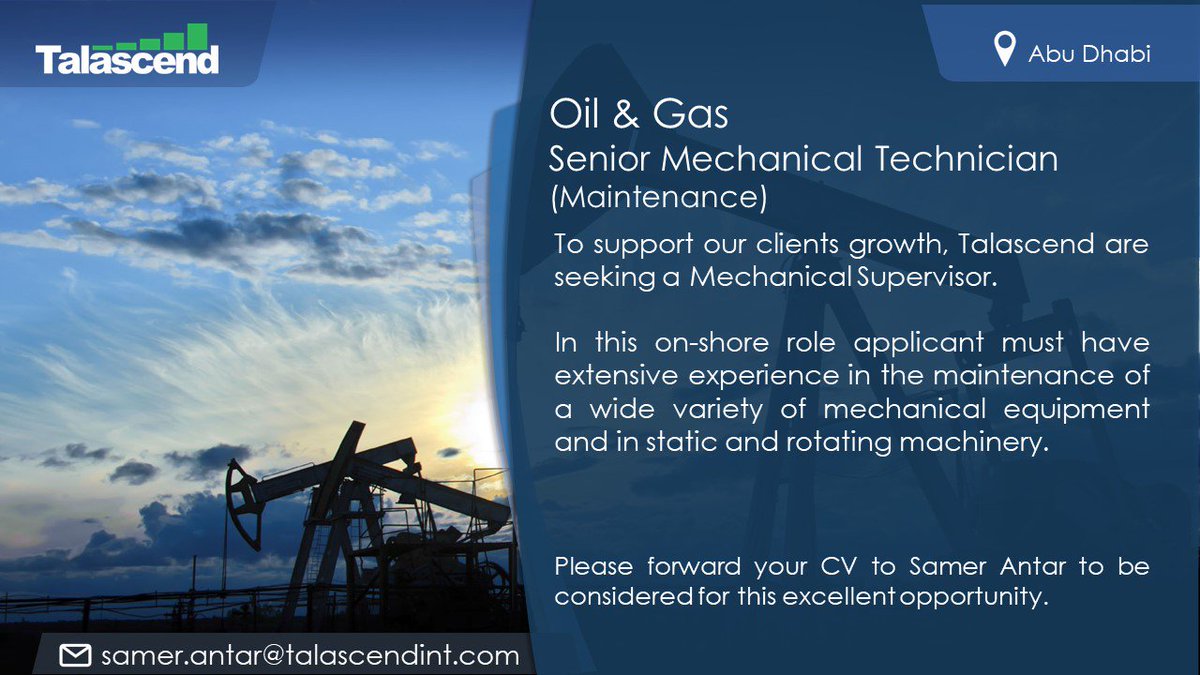 Talascend

Abu Dhabi

Oil & Gas
Senior Mechanical Technician
(Maintenance)

To support our clients growth, Talascend are seeking a Mechanical Supervisor.

In this on-shore role applicant must have extensive experience in the maintenance of a wide variety of mechanical equipment and in static and rotating machinery.

Please forward your CV to Samer Antar to be considered for this excellent opportunity.

samer.antar@talascendint.com